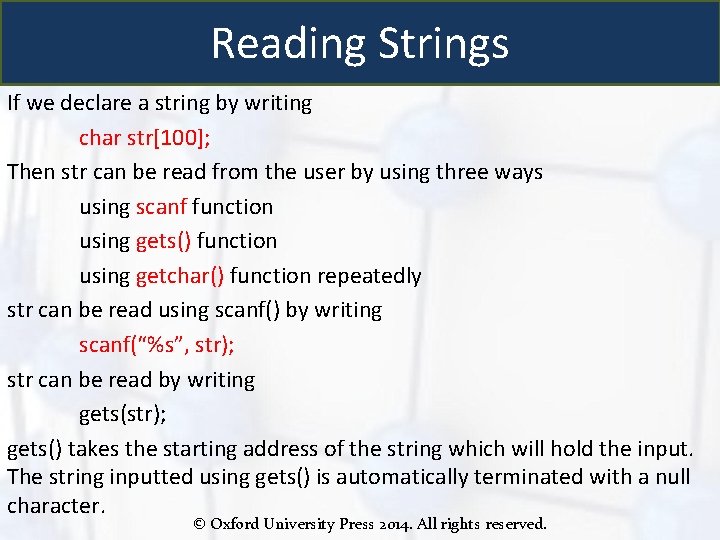 Reading Strings

If we declare a string by writing

char str[100];

Then str can be read from the user by using three ways

using scanf function

using gets() function

using getchar() function repeatedly

str can be read using scanf() by writing

scanf(“%s”, str);

str can be read by writing

gets(str);

gets() takes the starting address of the string which will hold the input. The string inputted using gets() is automatically terminated with a null character.

© Oxford University Press 2014. All rights reserved.